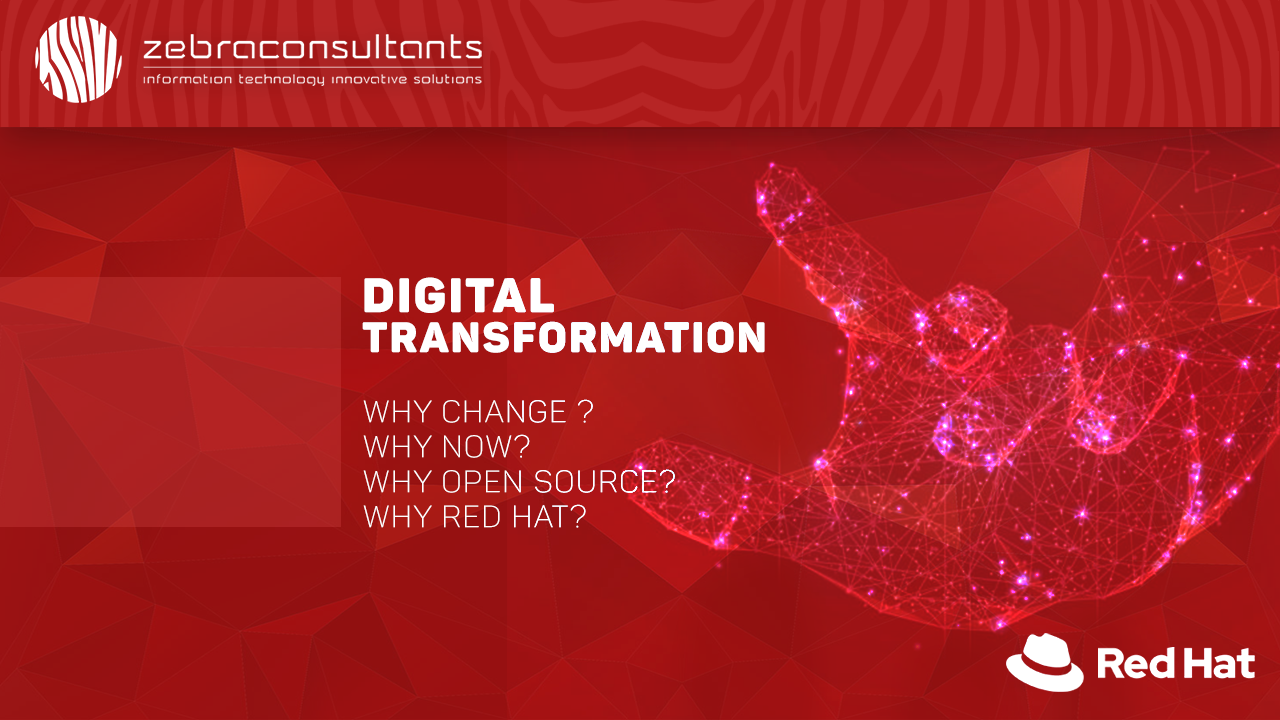 zebraconsultants
information technology innovative solutions

DIGITAL
TRANSFORMATION

WHY CHANGE ?
WHY NOW?
WHY OPEN SOURCE?
WHY RED HAT?

Red Hat